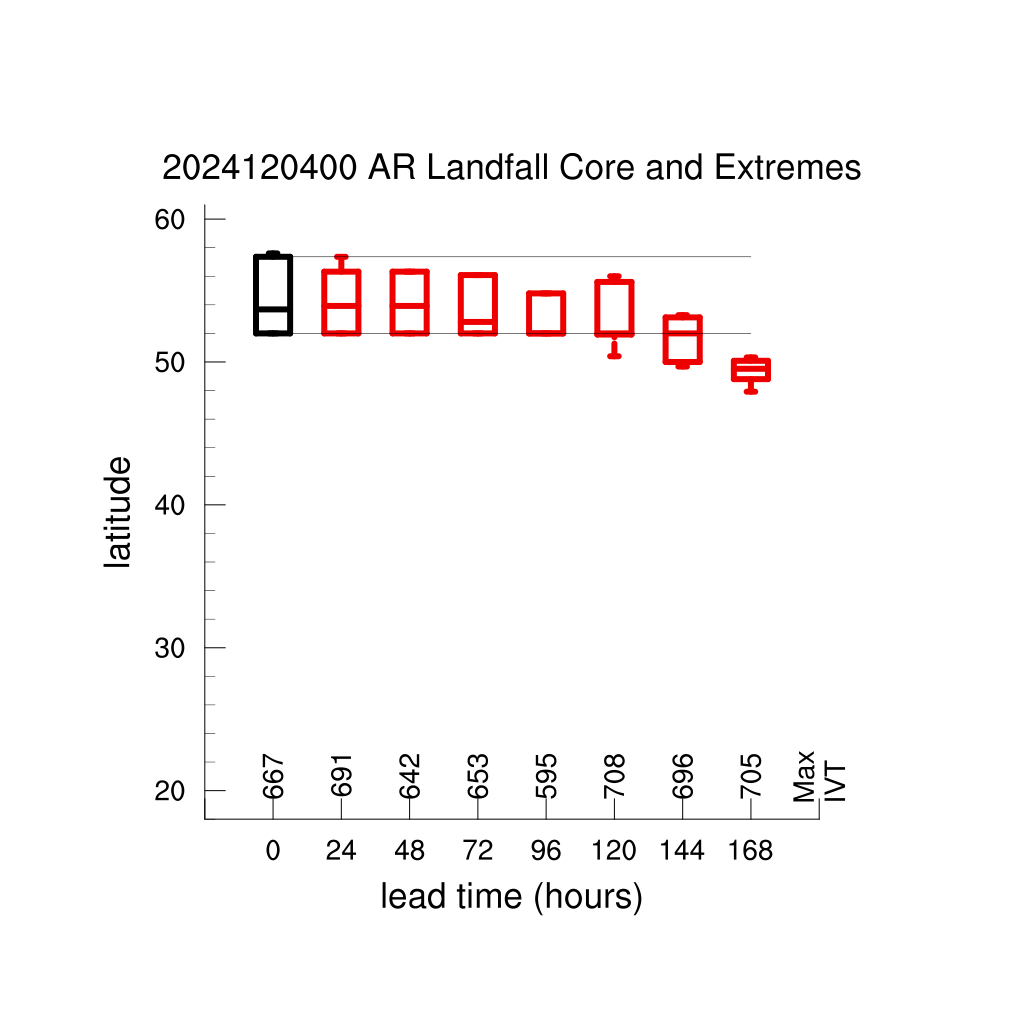 2024120400 AR Landfall Core and Extremes

60
50
40
30
20

latitude

667
691
642
653
595
708
696
705
Max IVT

0
24
48
72
96
120
144
168

lead time (hours)